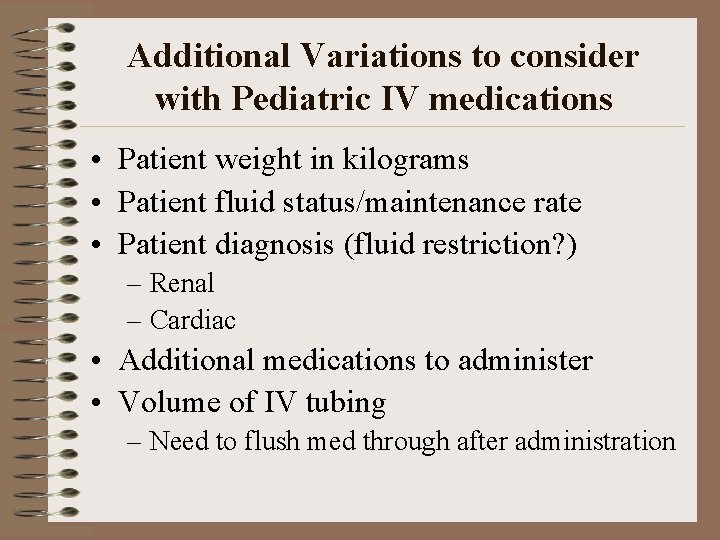 Additional Variations to consider with Pediatric IV medications

• Patient weight in kilograms
• Patient fluid status/maintenance rate
• Patient diagnosis (fluid restriction?)
– Renal
– Cardiac
• Additional medications to administer
• Volume of IV tubing
– Need to flush med through after administration